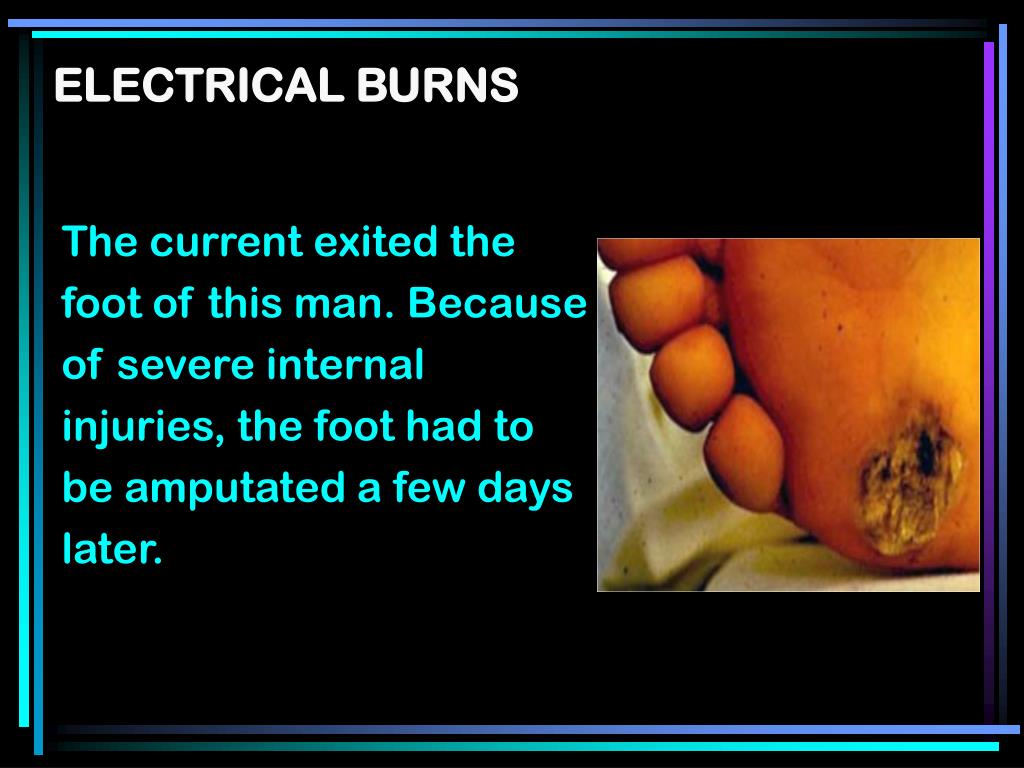 ELECTRICAL BURNS

The current exited the foot of this man. Because of severe internal injuries, the foot had to be amputated a few days later.